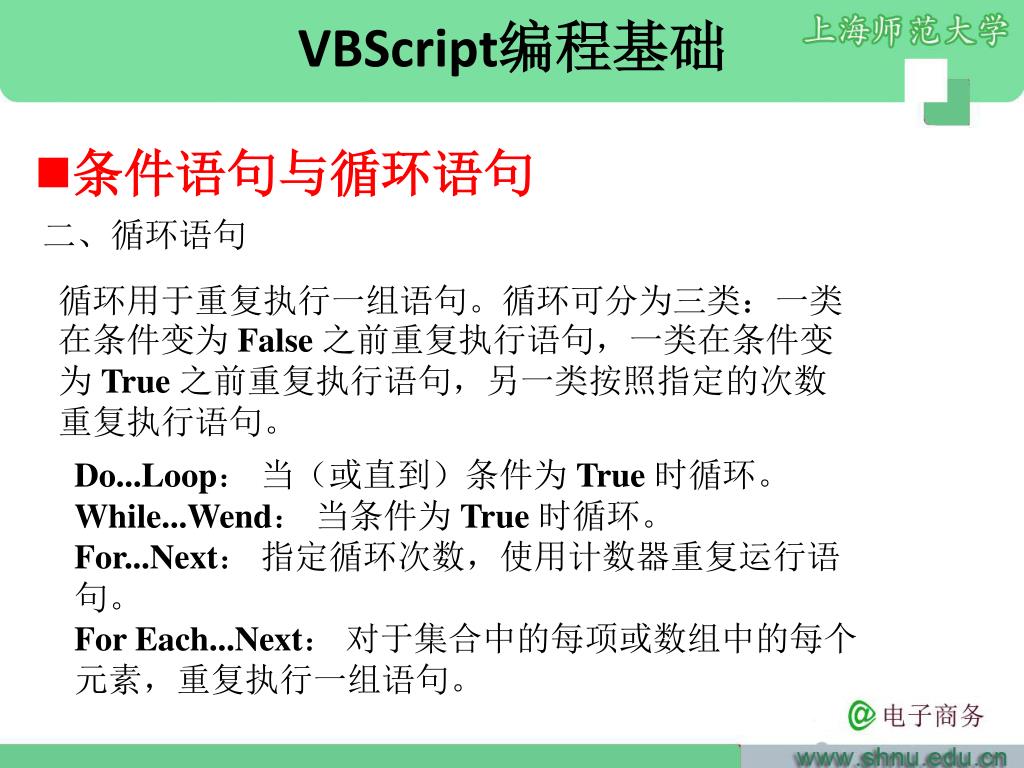 VBScript编程基础

上海师范大学

■条件语句与循环语句

二、循环语句

循环用于重复执行一组语句。循环可分为三类：一类在条件变为 False 之前重复执行语句，一类在条件变为 True 之前重复执行语句，另一类按照指定的次数重复执行语句。

Do...Loop： 当（或直到）条件为 True 时循环。
While...Wend： 当条件为 True 时循环。
For...Next： 指定循环次数，使用计数器重复运行语句。
For Each...Next： 对于集合中的每项或数组中的每个元素，重复执行一组语句。

@电子商务

www.shnu.edu.cn